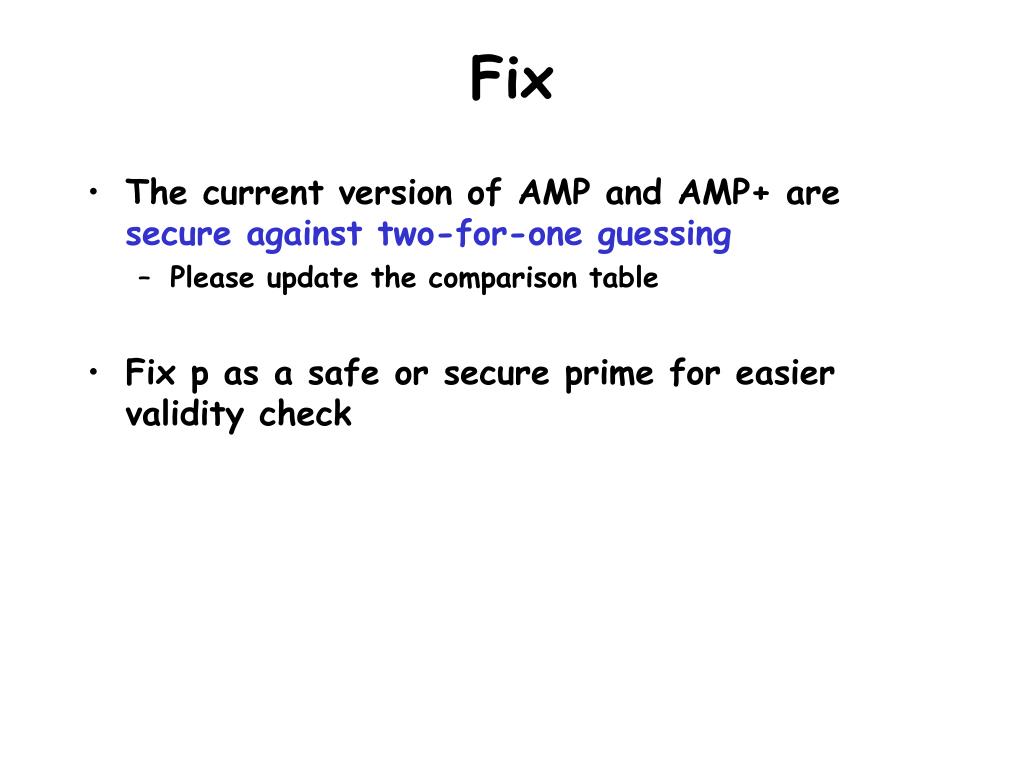 Fix

• The current version of AMP and AMP+ are secure against two-for-one guessing
– Please update the comparison table

• Fix p as a safe or secure prime for easier validity check